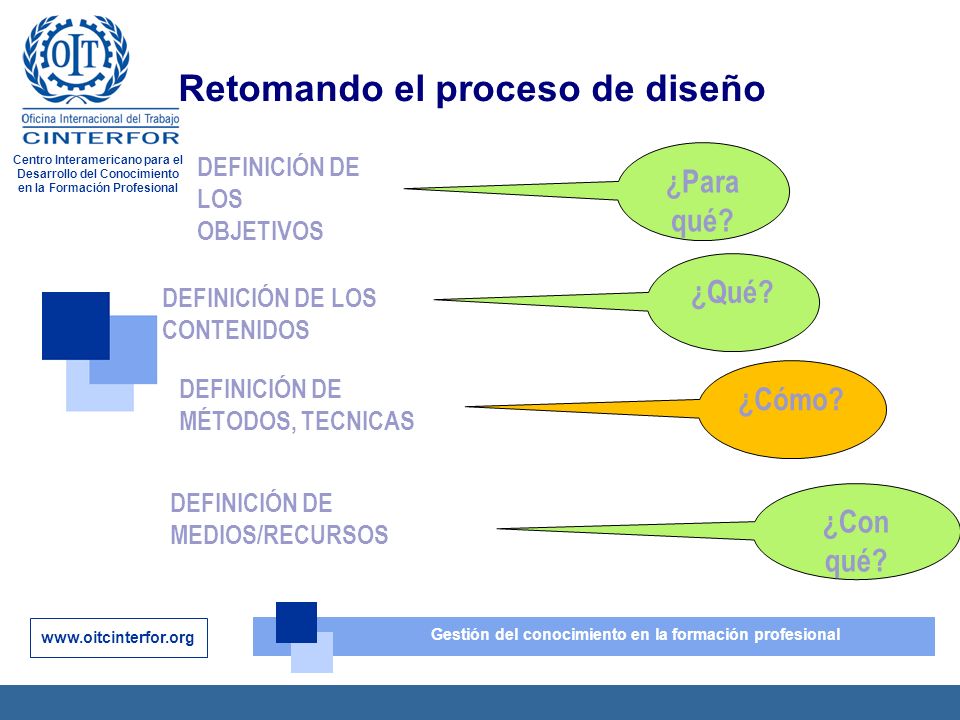 OIT

Oficina Internacional del Trabajo
CINTERFOR
Centro Interamericano para el Desarrollo del Conocimiento en la Formación Profesional

Retomando el proceso de diseño

DEFINICIÓN DE LOS OBJETIVOS

¿Para qué?

DEFINICIÓN DE LOS CONTENIDOS

¿Qué?

DEFINICIÓN DE MÉTODOS, TECNICAS

¿Cómo?

DEFINICIÓN DE MEDIOS/RECURSOS

¿Con qué?

www.oitcinterfor.org

Gestión del conocimiento en la formación profesional